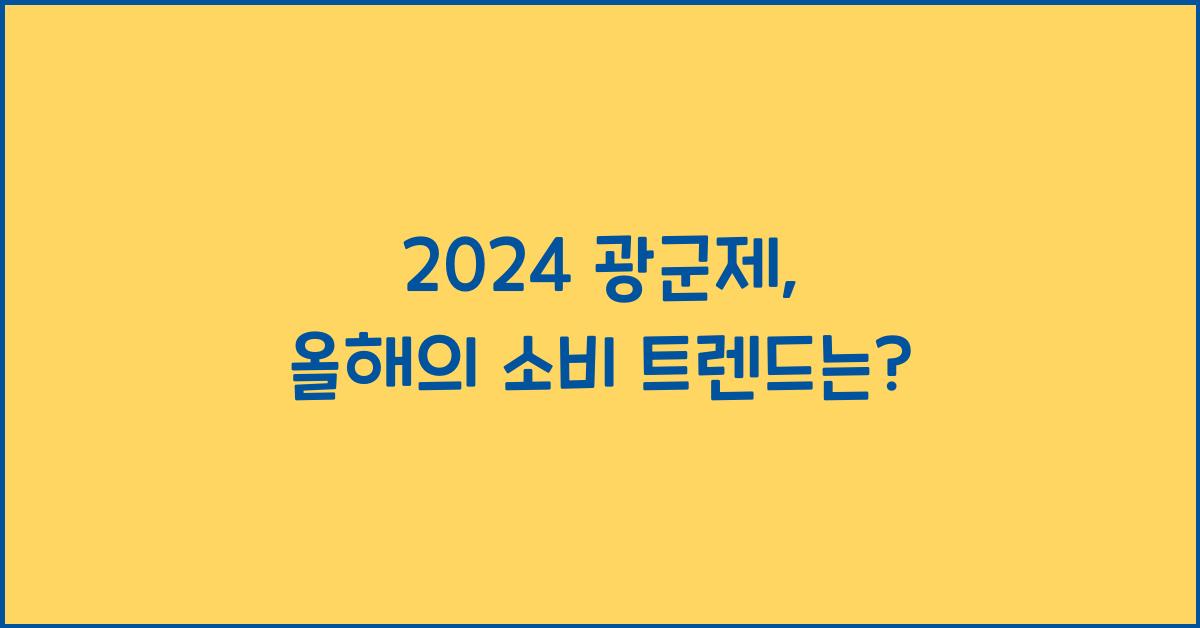 2024 광군제,
올해의 소비 트렌드는?